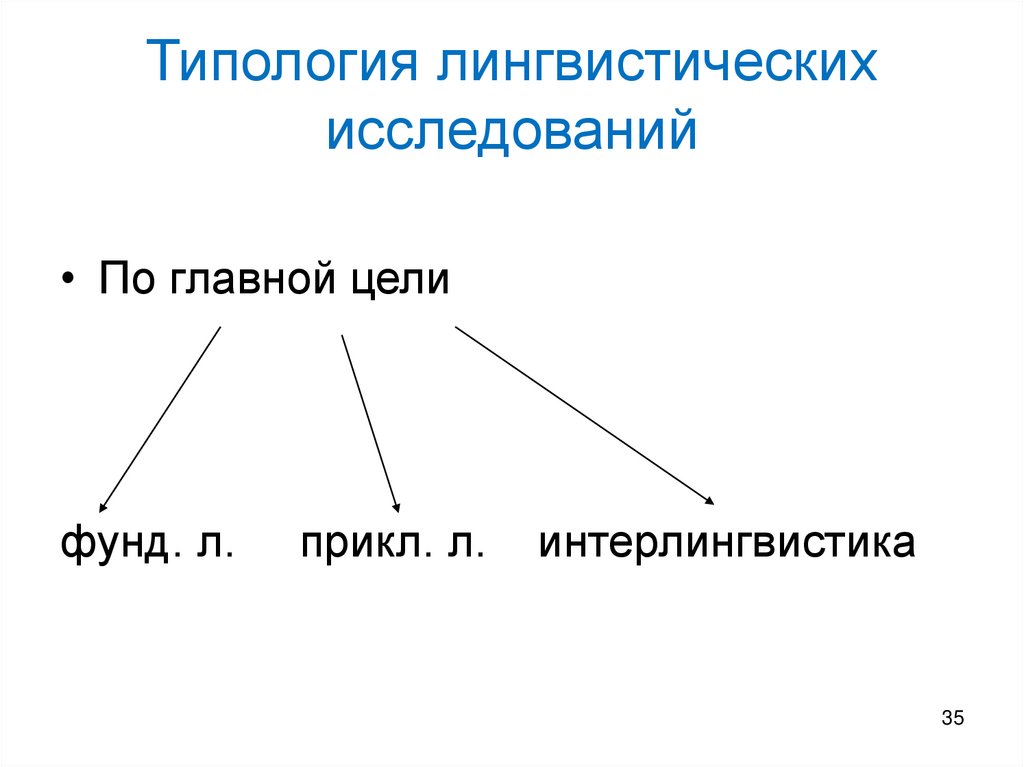 Типология лингвистических исследований

• По главной цели

фунд. л.   прикл. л.   интерлингвистика

35